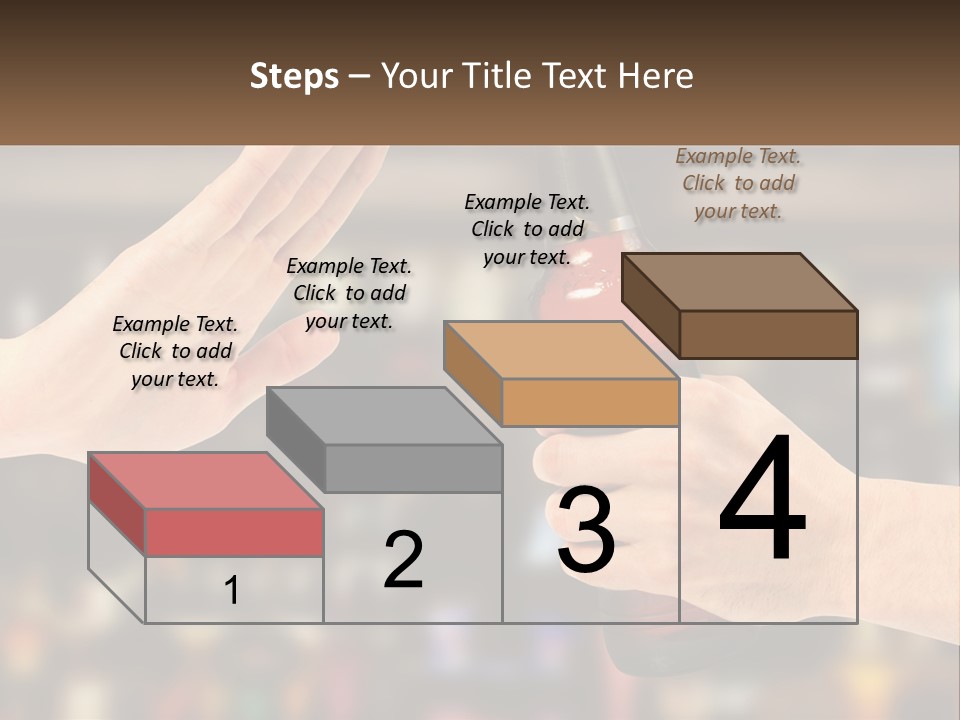 Steps – Your Title Text Here

Example Text. Click to add your text.

Example Text. Click to add your text.

Example Text. Click to add your text.

Example Text. Click to add your text.

1

2

3

4